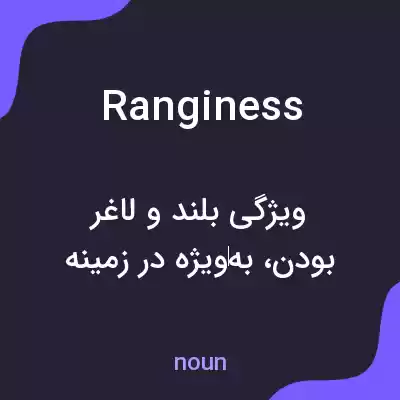 Ranginess

ویژگی بلند و لاغر بودن، به‌ویژه در زمینه

noun